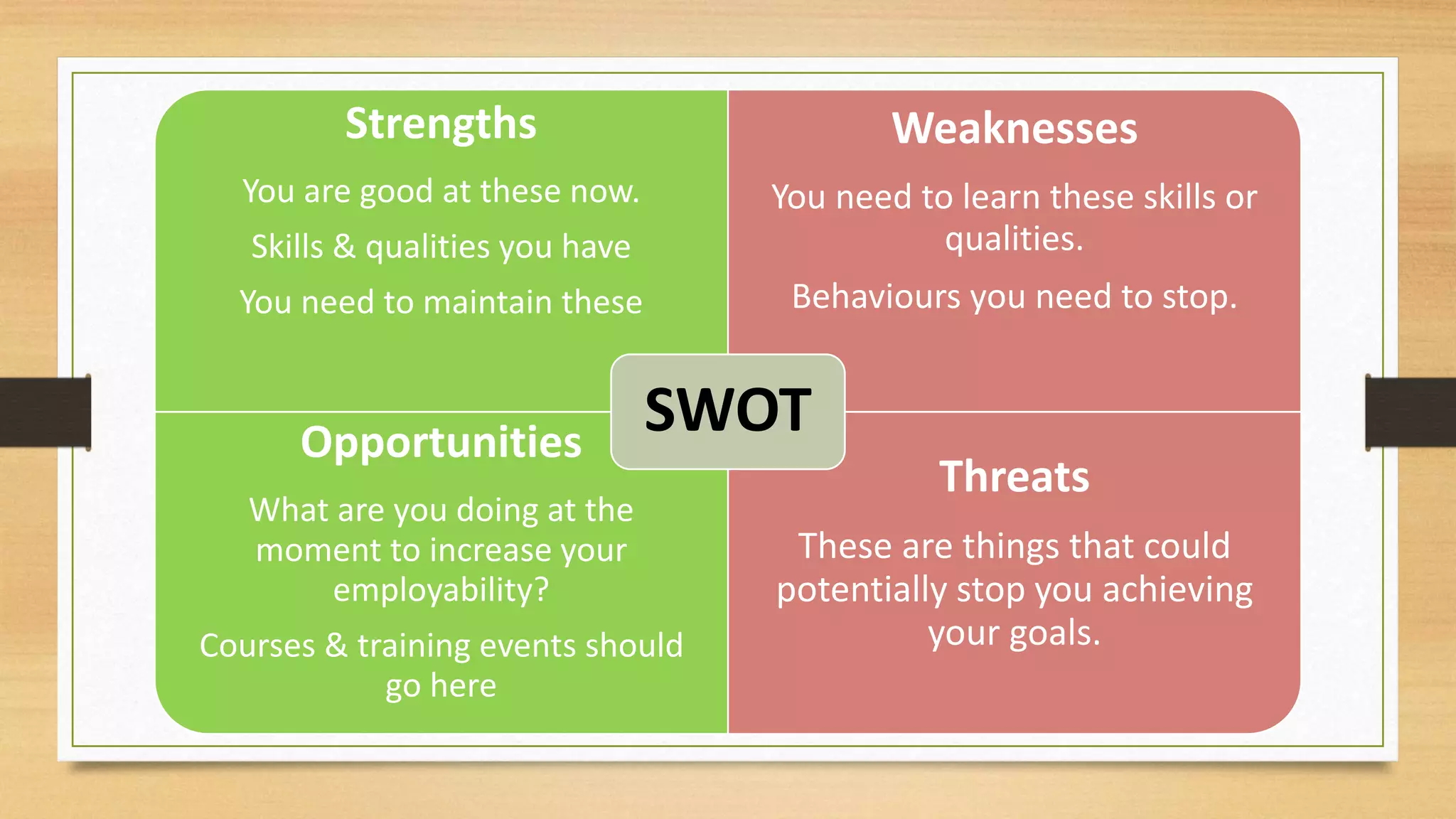 Strengths

You are good at these now.

Skills & qualities you have

You need to maintain these

Weaknesses

You need to learn these skills or qualities.

Behaviours you need to stop.

SWOT

Opportunities

What are you doing at the moment to increase your employability?

Courses & training events should go here

Threats

These are things that could potentially stop you achieving your goals.